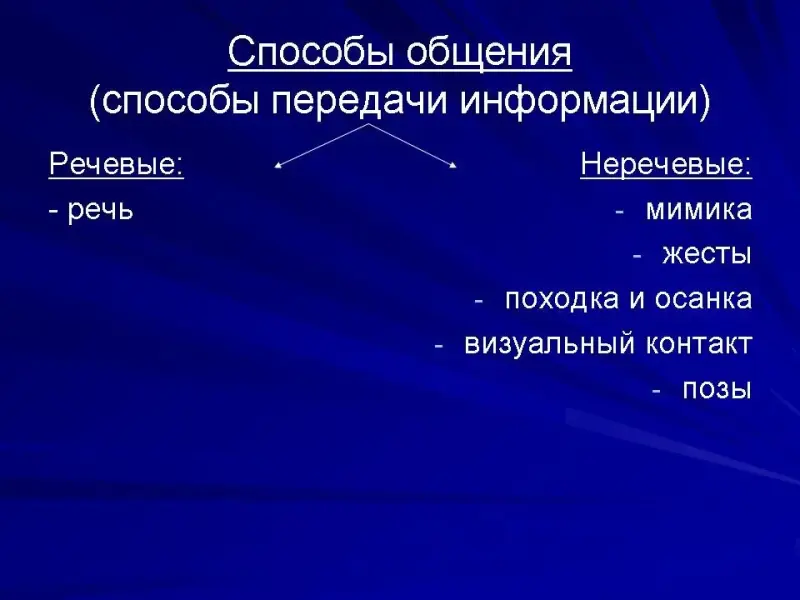 Способы общения
(способы передачи информации)

Речевые:
- речь

Неречевые:
- мимика
- жесты
- походка и осанка
- визуальный контакт
- позы